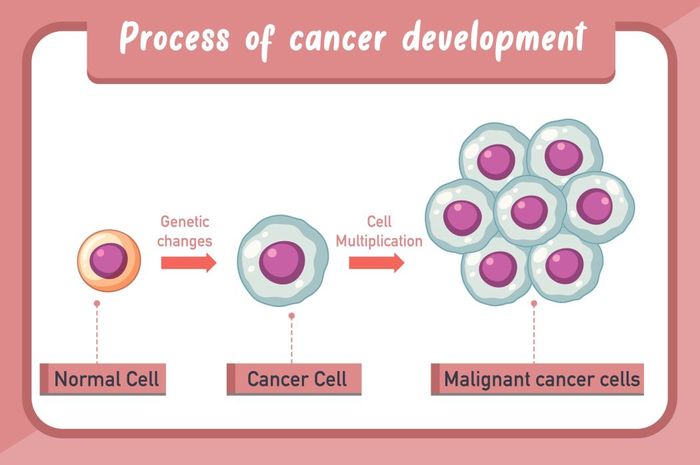 Process of cancer development

Genetic changes

Cell Multiplication

Normal Cell

Cancer Cell

Malignant cancer cells